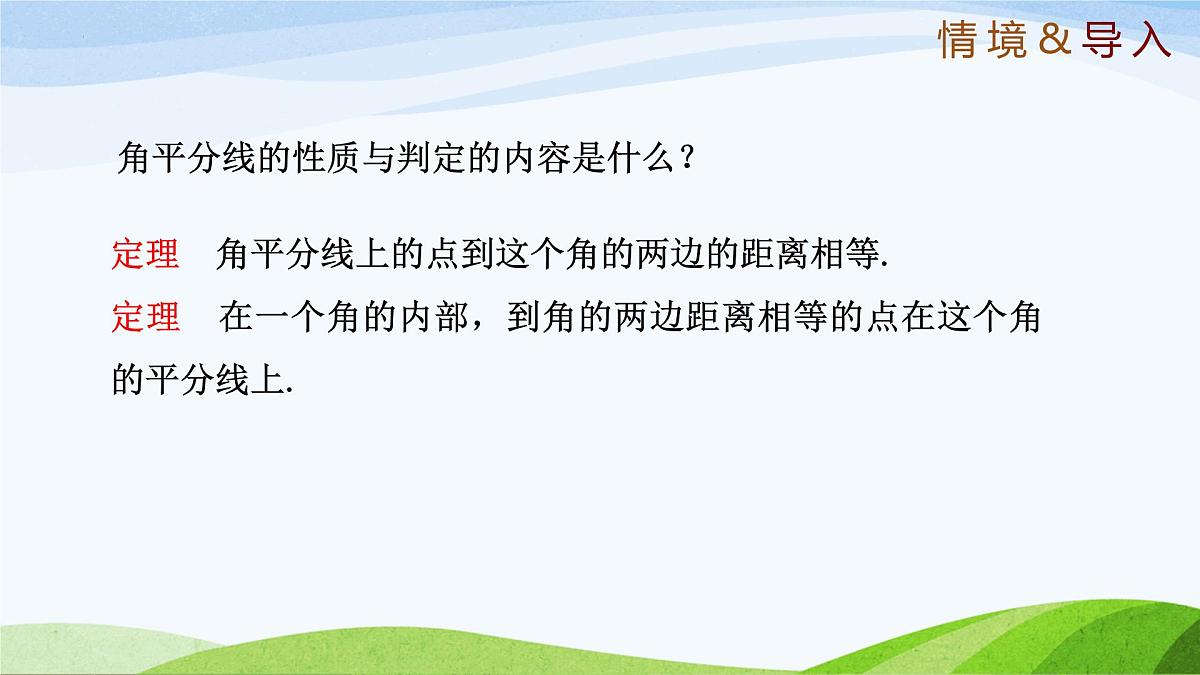 情境＆导入

角平分线的性质与判定的内容是什么？

定理　角平分线上的点到这个角的两边的距离相等.

定理　在一个角的内部，到角的两边距离相等的点在这个角的平分线上.